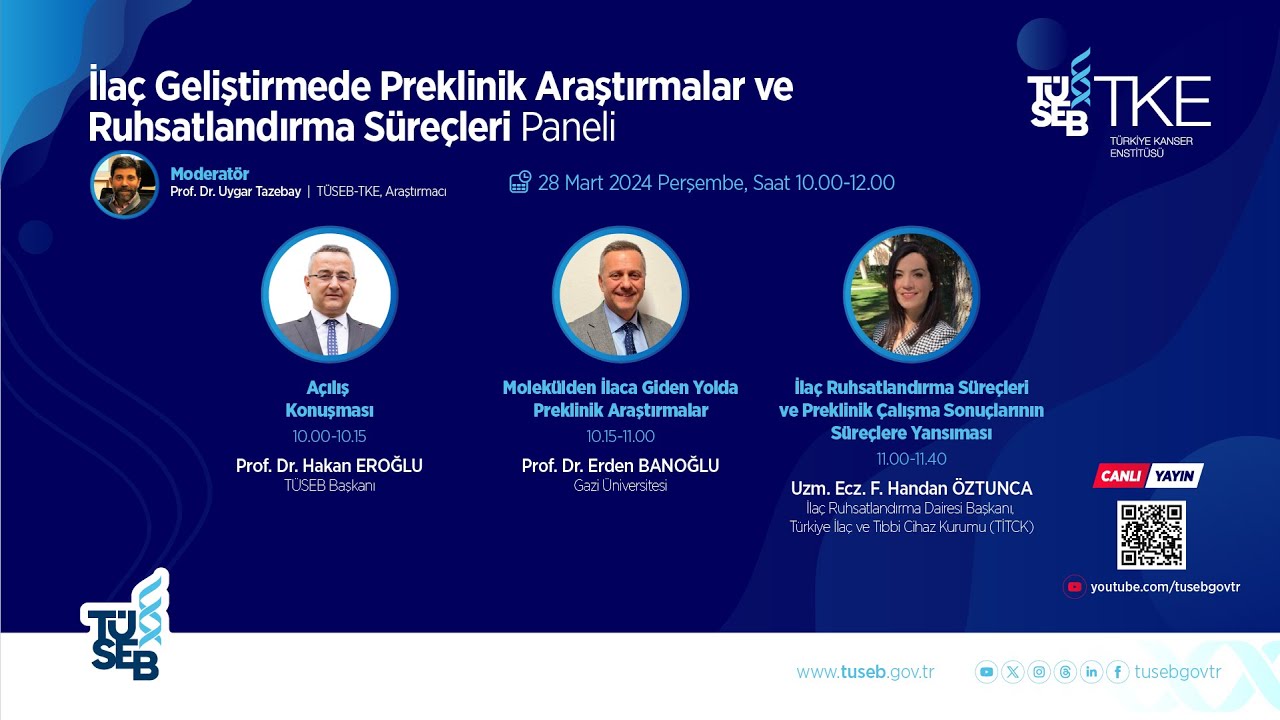 İlaç Geliştirmede Preklinik Araştırmalar ve Ruhsatlandırma Süreçleri Paneli

TÜSEB TKE
TÜRKİYE KANSER ENSTİTÜSÜ

Moderatör
Prof. Dr. Uygar Tazebay | TÜSEB-TKE, Araştırmacı

28 Mart 2024 Perşembe, Saat 10.00-12.00

Açılış Konuşması
10.00-10.15
Prof. Dr. Hakan EROĞLU
TÜSEB Başkanı

Molekülden İlaca Giden Yolda Preklinik Araştırmalar
10.15-11.00
Prof. Dr. Erden BANOĞLU
Gazi Üniversitesi

İlaç Ruhsatlandırma Süreçleri ve Preklinik Çalışma Sonuçlarının Süreçlere Yansıması
11.00-11.40
Uzm. Ecz. F. Handan ÖZTUNCA
İlaç Ruhsatlandırma Dairesi Başkanı, Türkiye İlaç ve Tıbbi Cihaz Kurumu (TİTCK)

CANLI YAYIN
youtube.com/tusebgovtr

TÜSEB

www.tuseb.gov.tr
tusebgovtr